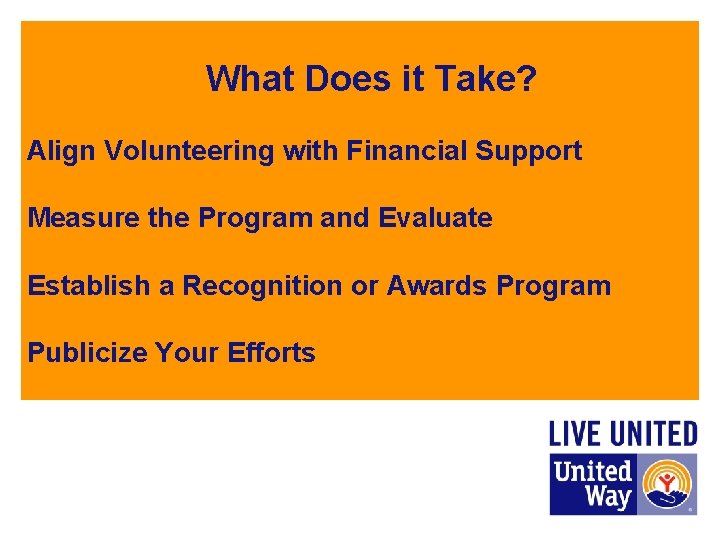 What Does it Take?

Align Volunteering with Financial Support

Measure the Program and Evaluate

Establish a Recognition or Awards Program

Publicize Your Efforts

LIVE UNITED

United Way